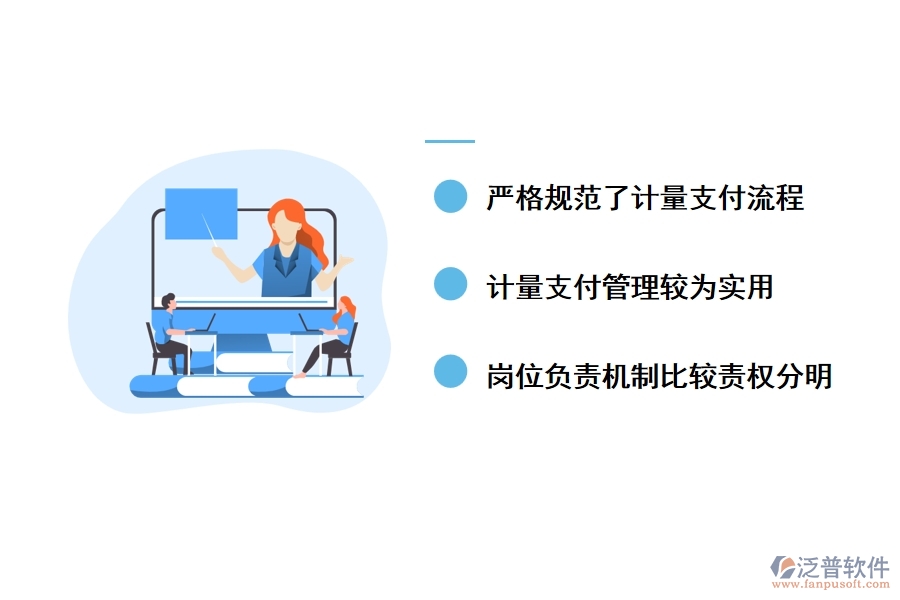 严格规范了计量支付流程

计量支付管理较为实用

岗位负责机制比较责权分明

泛普软件
www.fanpusoft.com